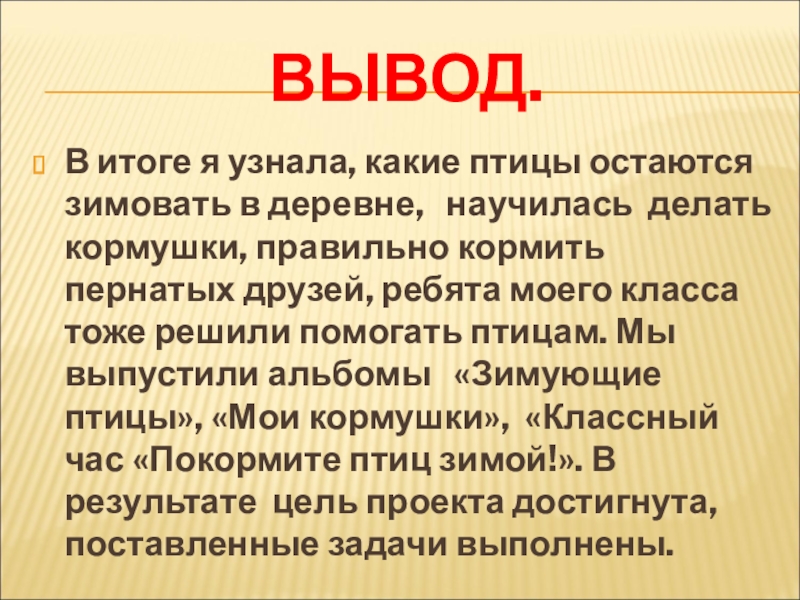 ВЫВОД.

В итоге я узнала, какие птицы остаются зимовать в деревне, научилась делать кормушки, правильно кормить пернатых друзей, ребята моего класса тоже решили помогать птицам. Мы выпустили альбомы «Зимующие птицы», «Мои кормушки», «Классный час «Покормите птиц зимой!». В результате цель проекта достигнута, поставленные задачи выполнены.